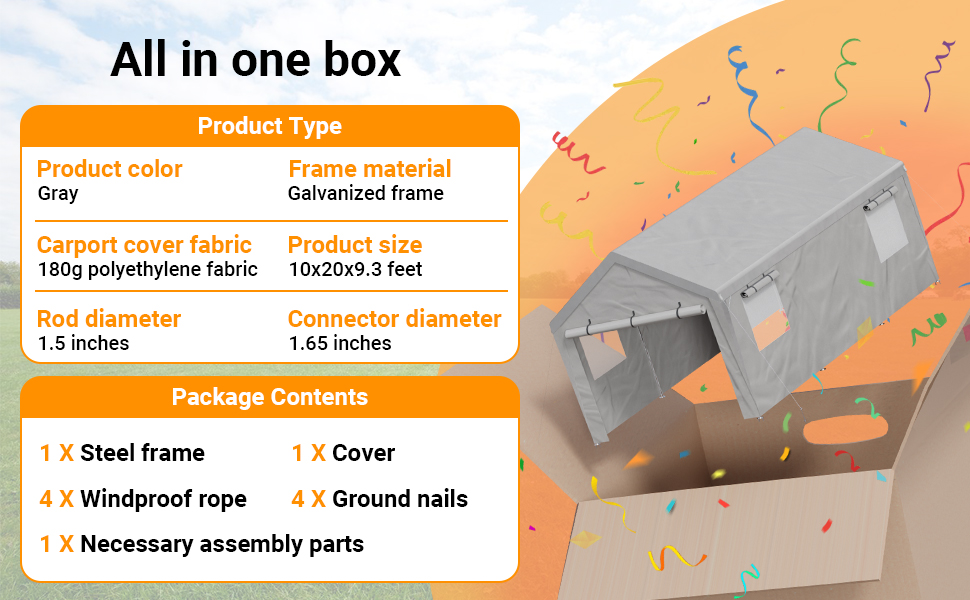 All in one box

Product Type

Product color
Gray

Frame material
Galvanized frame

Carport cover fabric
180g polyethylene fabric

Product size
10x20x9.3 feet

Rod diameter
1.5 inches

Connector diameter
1.65 inches

Package Contents

1 X Steel frame

1 X Cover

4 X Windproof rope

4 X Ground nails

1 X Necessary assembly parts